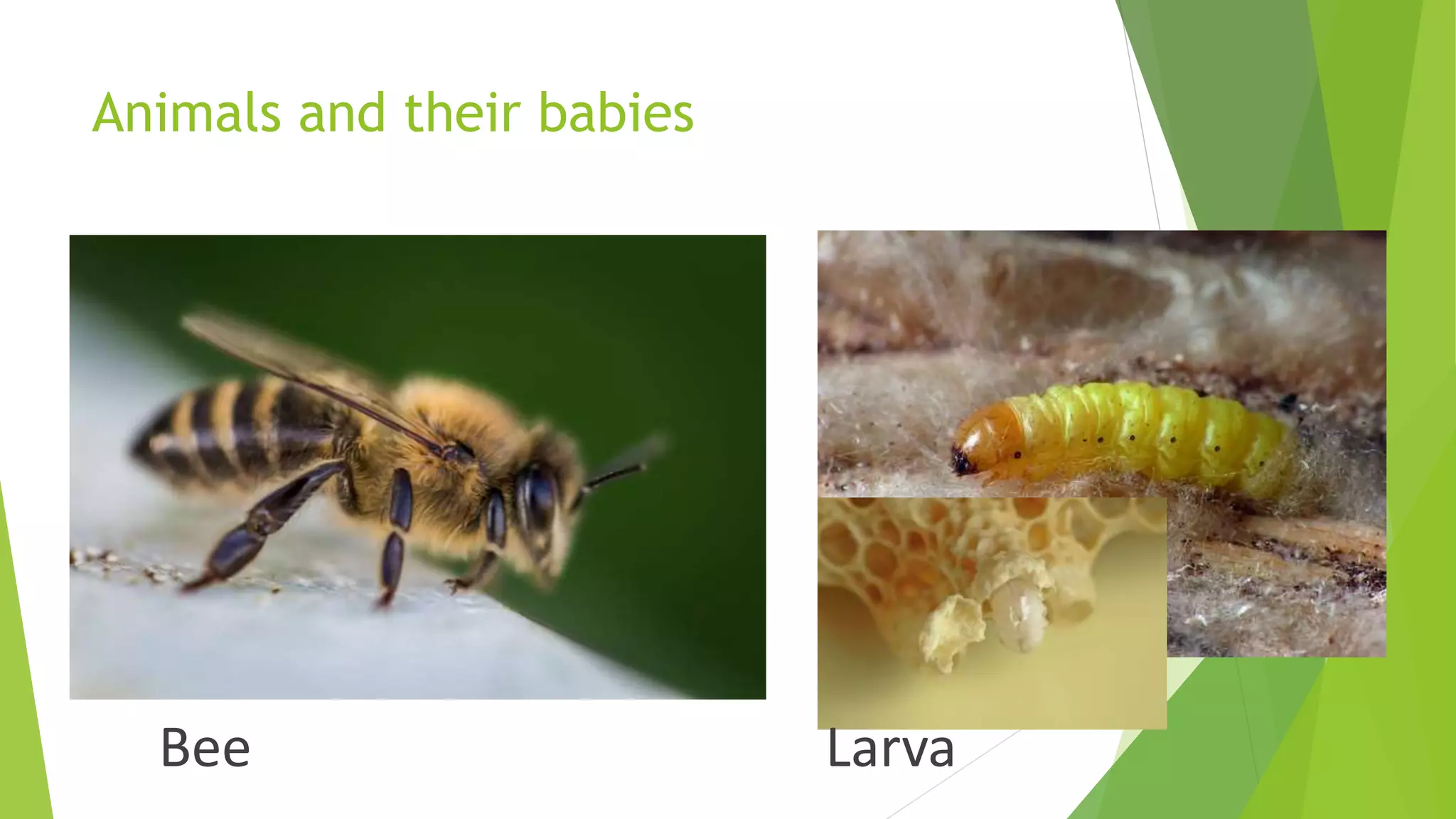 Animals and their babies

Bee

Larva